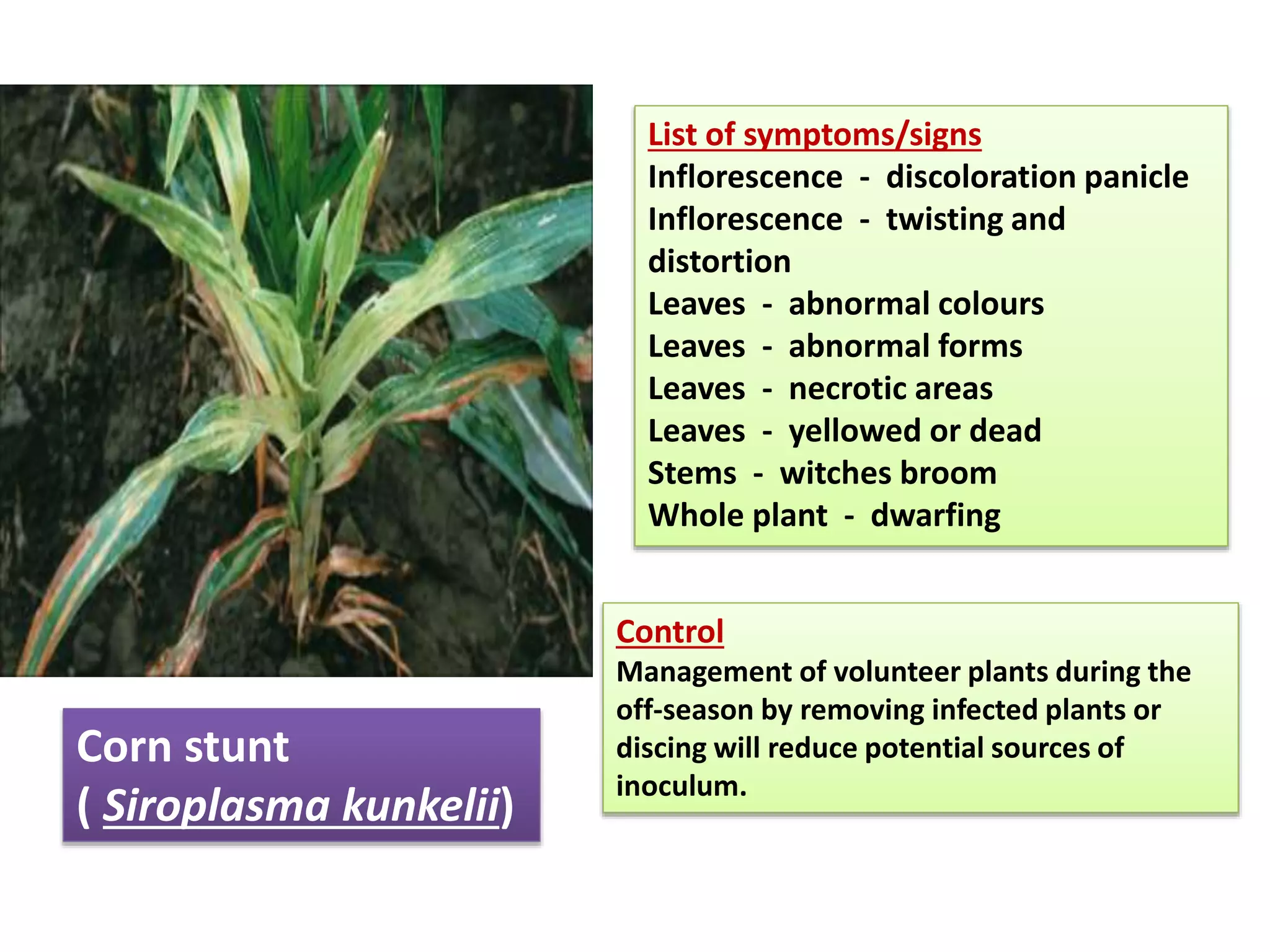 List of symptoms/signs
Inflorescence - discoloration panicle
Inflorescence - twisting and distortion
Leaves - abnormal colours
Leaves - abnormal forms
Leaves - necrotic areas
Leaves - yellowed or dead
Stems - witches broom
Whole plant - dwarfing

Control
Management of volunteer plants during the off-season by removing infected plants or discing will reduce potential sources of inoculum.

Corn stunt
( Siroplasma kunkelii)